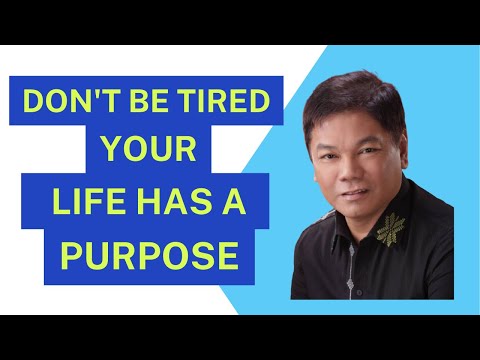 DON'T BE TIRED
YOUR
LIFE HAS A
PURPOSE